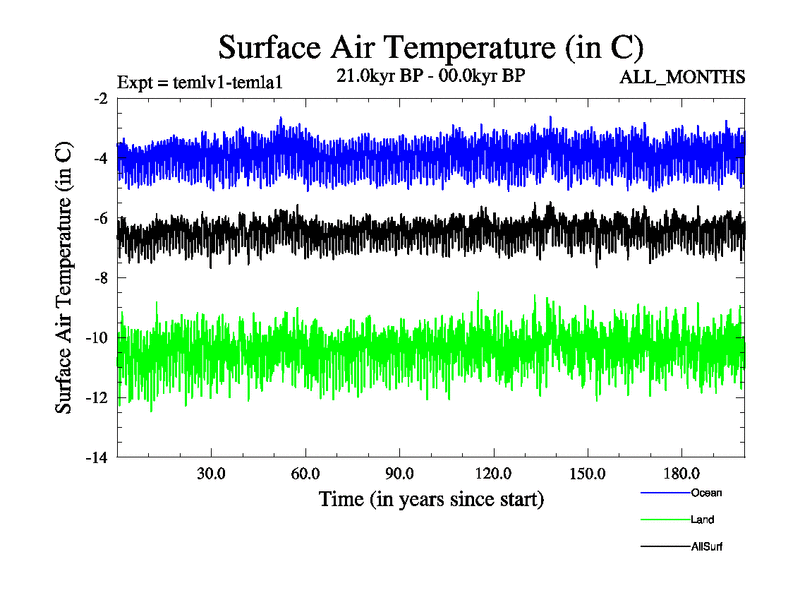 Surface Air Temperature (in C)

Expt = temlv1-temla1

21.0kyr BP - 00.0kyr BP

ALL_MONTHS

Surface Air Temperature (in C)

-2
-4
-6
-8
-10
-12
-14

30.0
60.0
90.0
120.0
150.0
180.0

Time (in years since start)

Ocean
Land
AllSurf